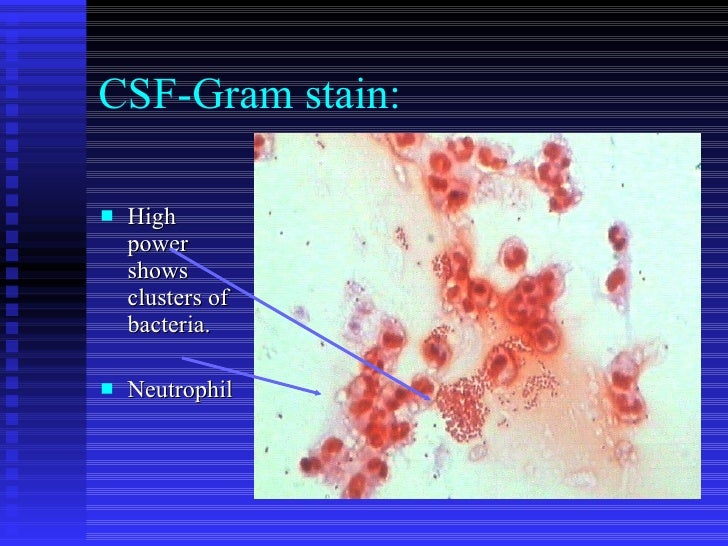 CSF-Gram stain:

High power shows clusters of bacteria.

Neutrophil